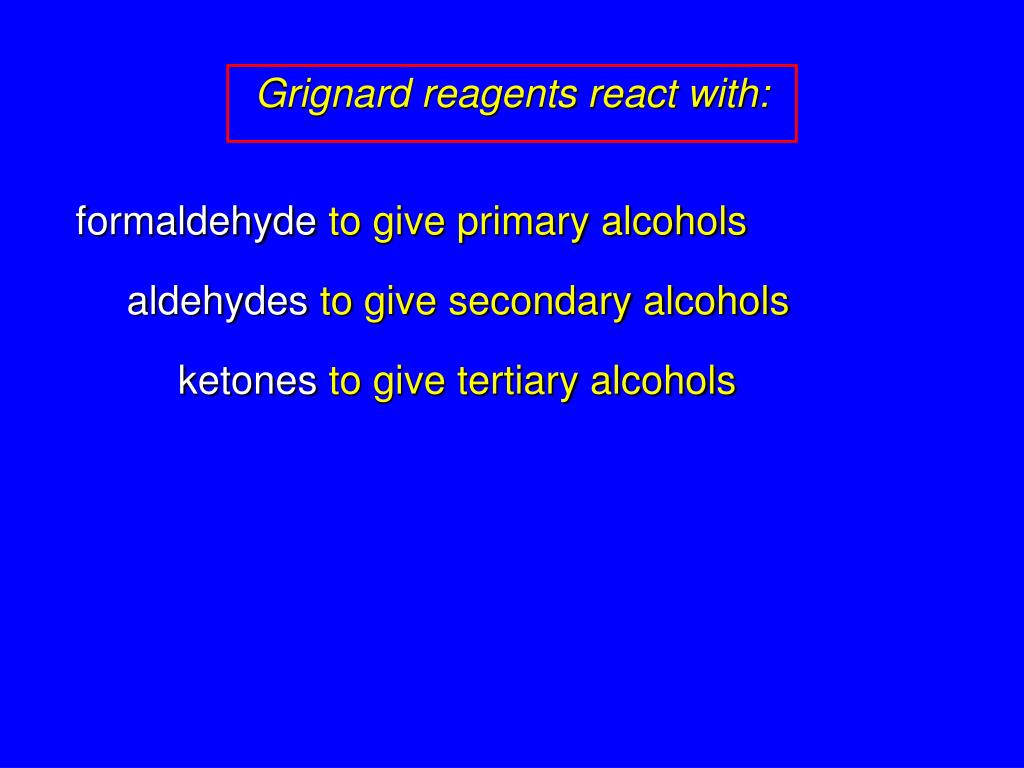 Grignard reagents react with:

formaldehyde to give primary alcohols

aldehydes to give secondary alcohols

ketones to give tertiary alcohols